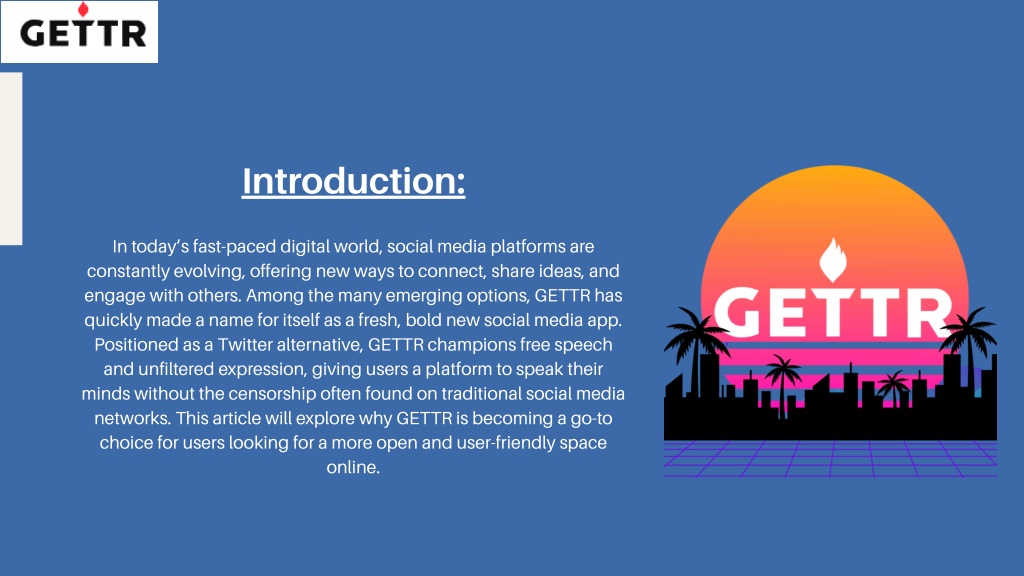 GETTR

Introduction:

In today's fast-paced digital world, social media platforms are constantly evolving, offering new ways to connect, share ideas, and engage with others. Among the many emerging options, GETTR has quickly made a name for itself as a fresh, bold new social media app. Positioned as a Twitter alternative, GETTR champions free speech and unfiltered expression, giving users a platform to speak their minds without the censorship often found on traditional social media networks. This article will explore why GETTR is becoming a go-to choice for users looking for a more open and user-friendly space online.

GETTR